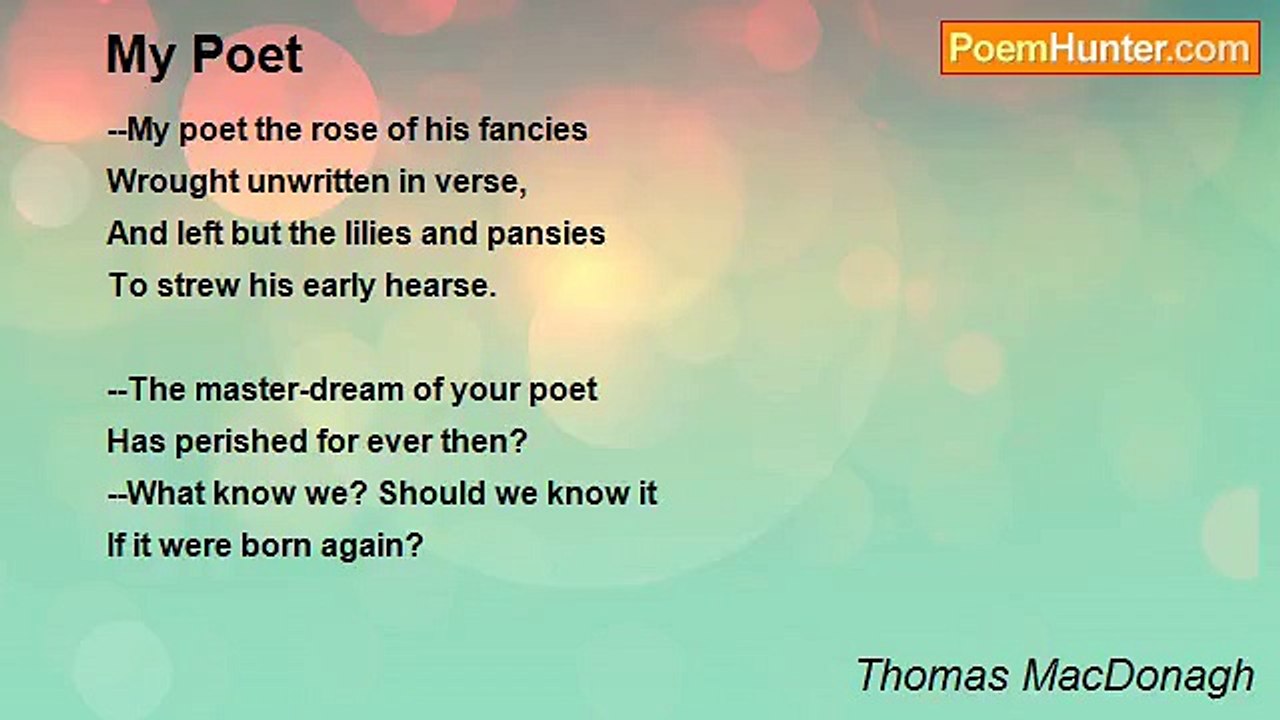 My Poet

PoemHunter.com

--My poet the rose of his fancies
Wrought unwritten in verse,
And left but the lilies and pansies
To strew his early hearse.

--The master-dream of your poet
Has perished for ever then?
--What know we? Should we know it
If it were born again?

Thomas MacDonagh